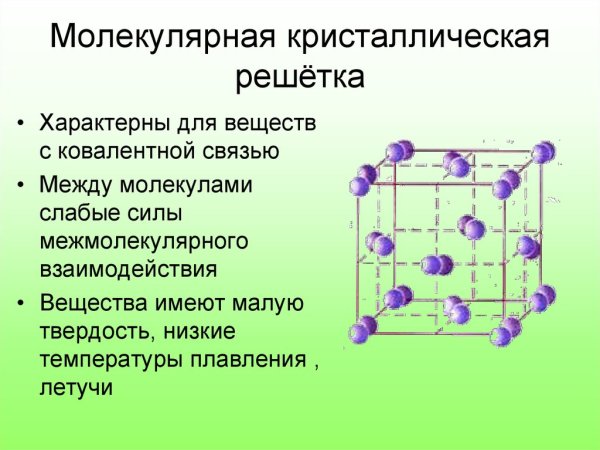 Молекулярная кристаллическая решётка

• Характерны для веществ с ковалентной связью
• Между молекулами слабые силы межмолекулярного взаимодействия
• Вещества имеют малую твердость, низкие температуры плавления , летучи